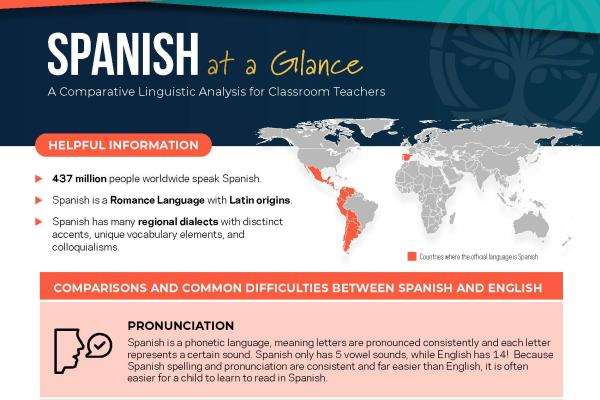 SPANISH at a Glance

A Comparative Linguistic Analysis for Classroom Teachers

HELPFUL INFORMATION

437 million people worldwide speak Spanish.

Spanish is a Romance Language with Latin origins.

Spanish has many regional dialects with disctinct accents, unique vocabulary elements, and colloquialisms.

Countries where the official language is Spanish

COMPARISONS AND COMMON DIFFICULTIES BETWEEN SPANISH AND ENGLISH

PRONUNCIATION

Spanish is a phonetic language, meaning letters are pronounced consistently and each letter represents a certain sound. Spanish only has 5 vowel sounds, while English has 14! Because Spanish spelling and pronunciation are consistent and far easier than English, it is often easier for a child to learn to read in Spanish.